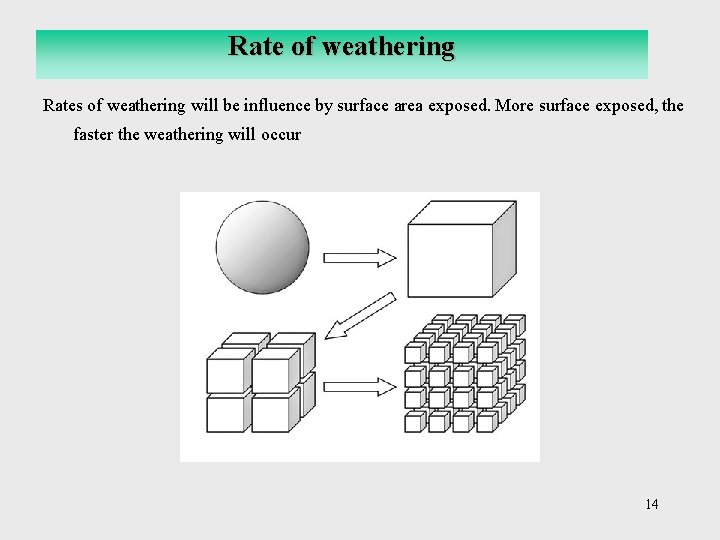 Rate of weathering

Rates of weathering will be influence by surface area exposed. More surface exposed, the faster the weathering will occur

14